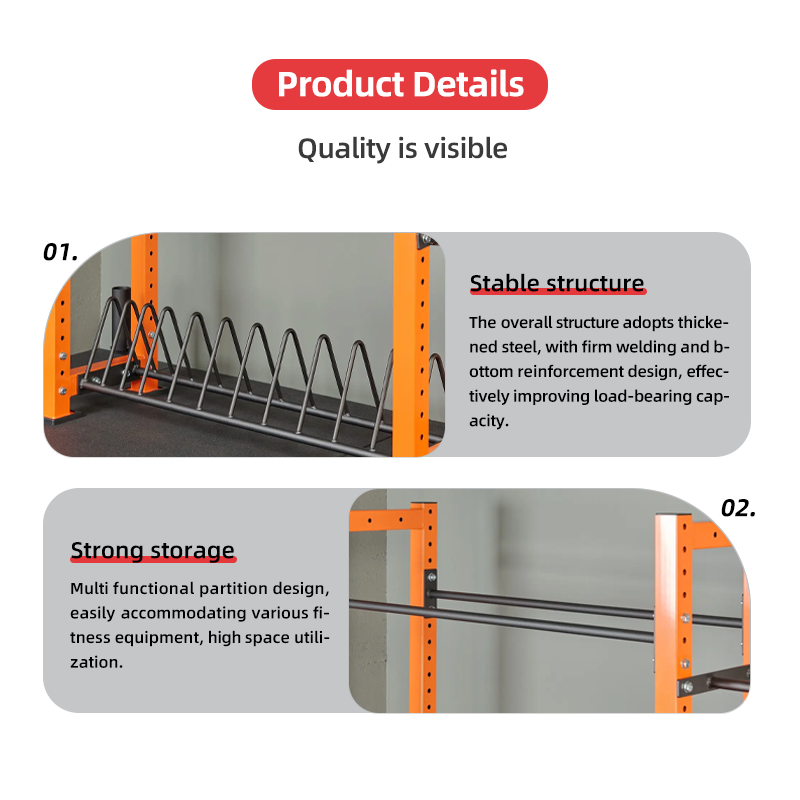 Product Details

Quality is visible

01.

Stable structure

The overall structure adopts thickened steel, with firm welding and bottom reinforcement design, effectively improving load-bearing capacity.

02.

Strong storage

Multi functional partition design, easily accommodating various fitness equipment, high space utilization.